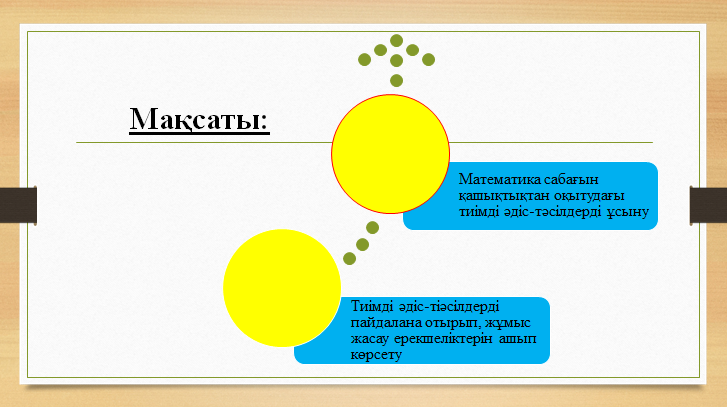 Мақсаты:

Математика сабағын қашықтықтан оқытудағы тиімді әдіс-тәсілдерді ұсыну

Тиімді әдіс-тіәсілдерді пайдалана отырып, жұмыс жасау ерекшеліктерін ашып көрсету